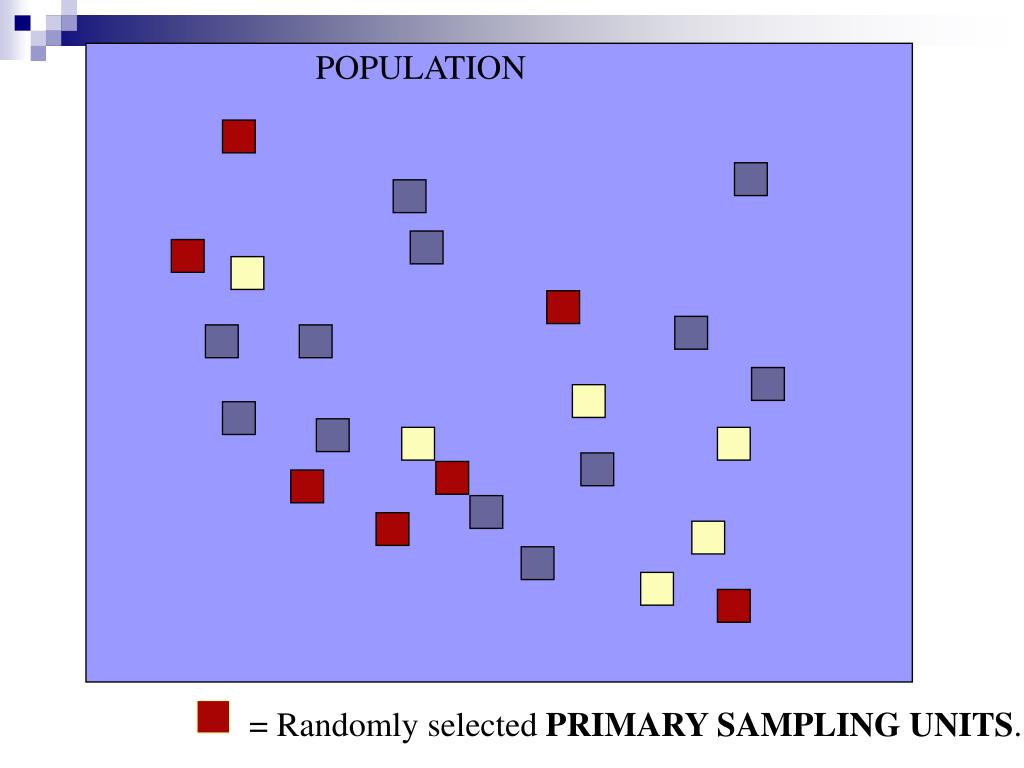 POPULATION

= Randomly selected PRIMARY SAMPLING UNITS.